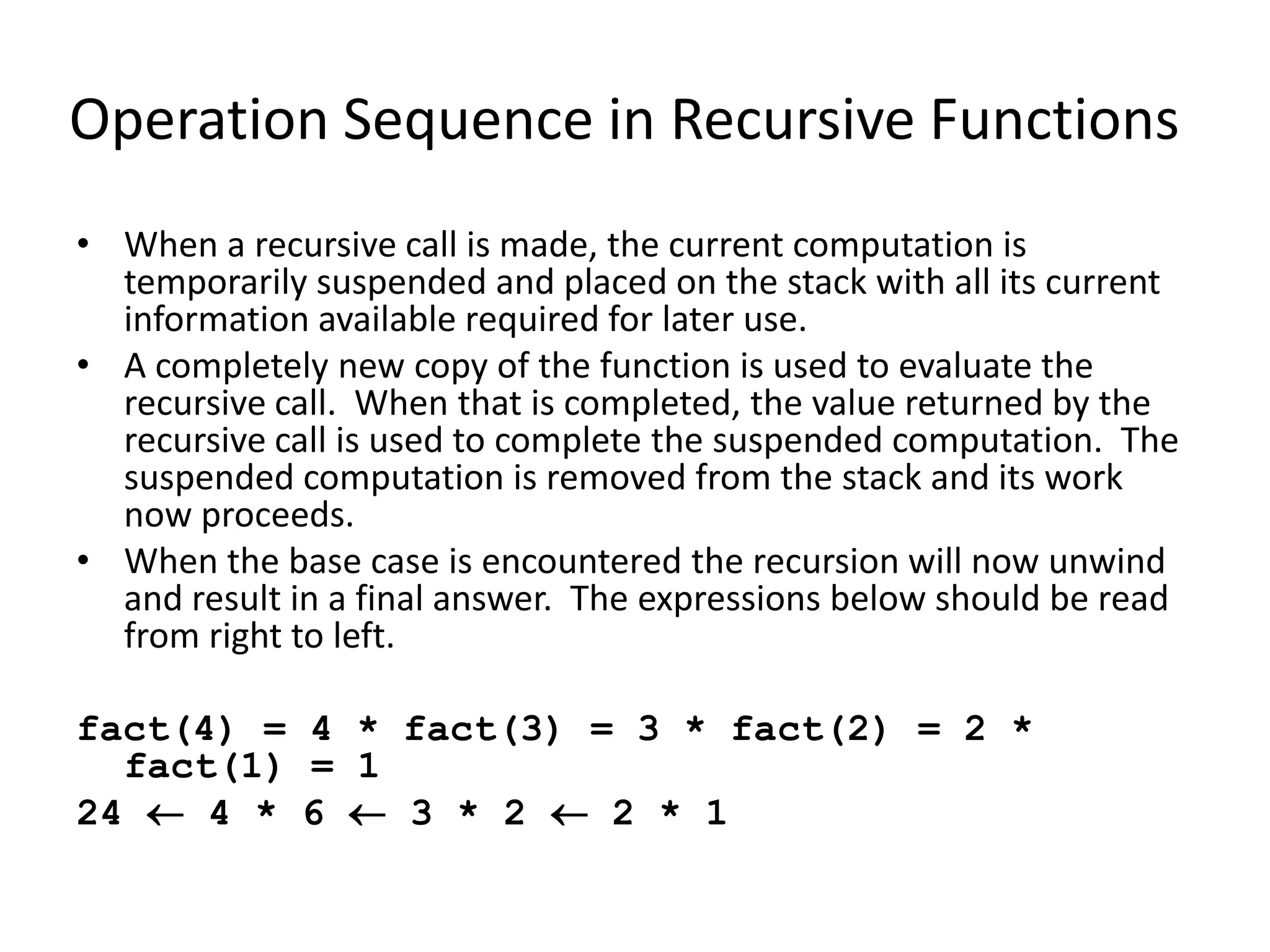 Operation Sequence in Recursive Functions

• When a recursive call is made, the current computation is temporarily suspended and placed on the stack with all its current information available required for later use.
• A completely new copy of the function is used to evaluate the recursive call. When that is completed, the value returned by the recursive call is used to complete the suspended computation. The suspended computation is removed from the stack and its work now proceeds.
• When the base case is encountered the recursion will now unwind and result in a final answer. The expressions below should be read from right to left.

fact(4) = 4 * fact(3) = 3 * fact(2) = 2 * fact(1) = 1

24 ← 4 * 6 ← 3 * 2 ← 2 * 1